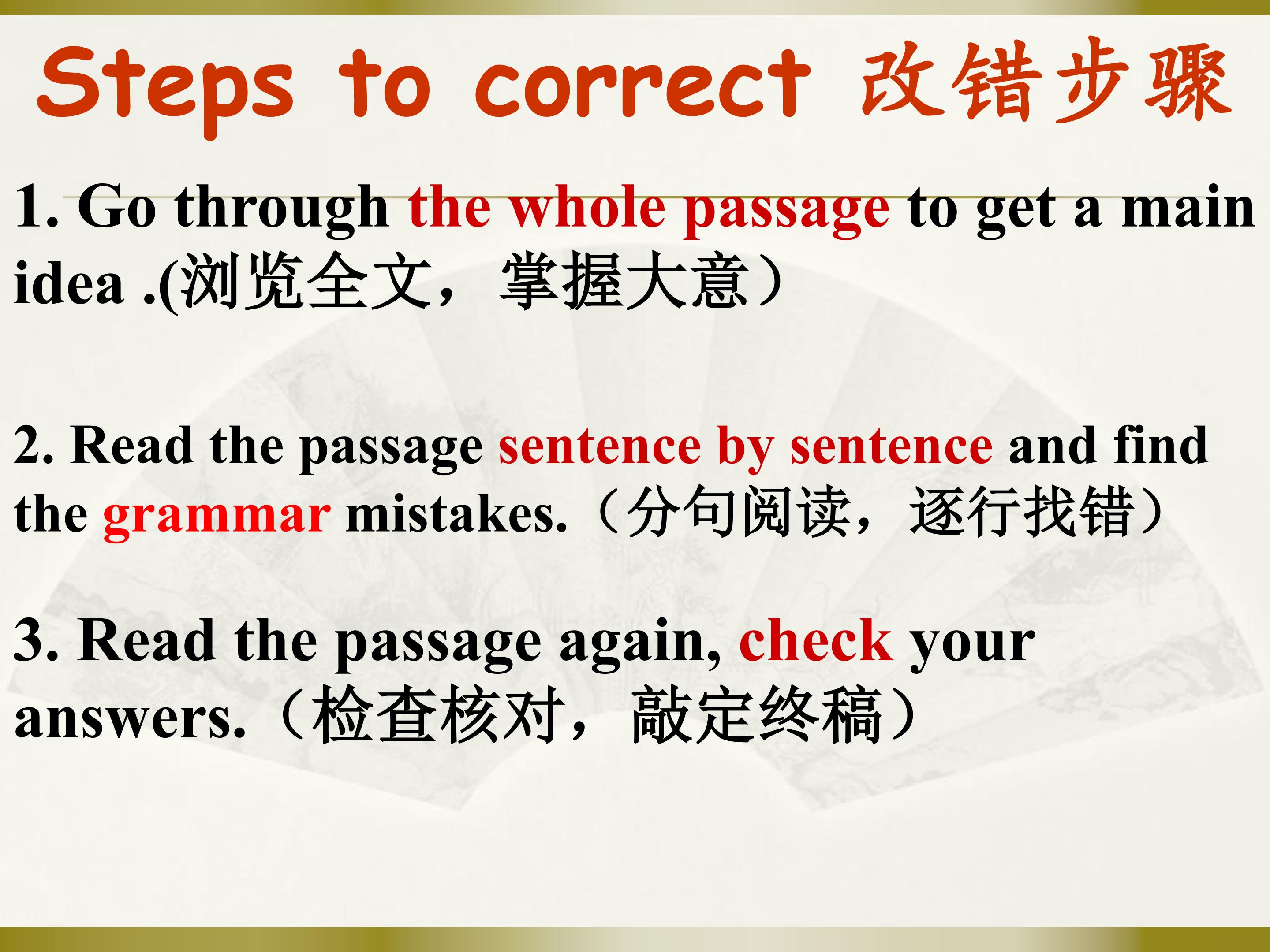 Steps to correct 改错步骤

1. Go through the whole passage to get a main idea .(浏览全文，掌握大意）

2. Read the passage sentence by sentence and find the grammar mistakes.（分句阅读，逐行找错）

3. Read the passage again, check your answers.（检查核对，敲定终稿）